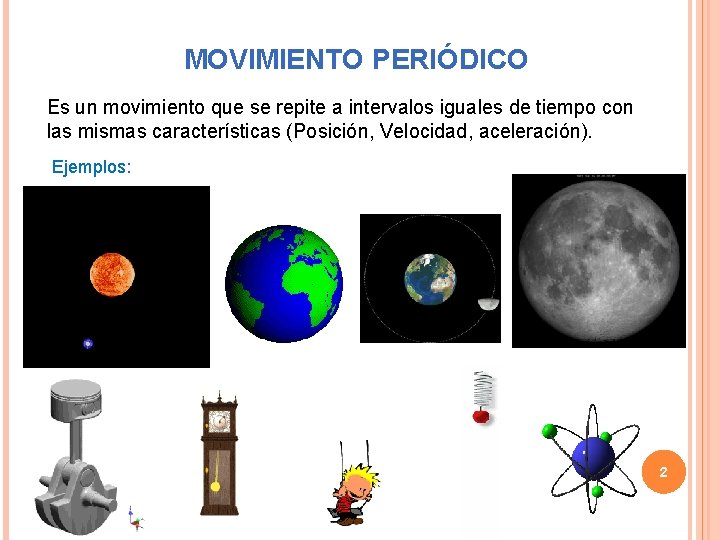 MOVIMIENTO PERIÓDICO

Es un movimiento que se repite a intervalos iguales de tiempo con las mismas características (Posición, Velocidad, aceleración).

Ejemplos:

2